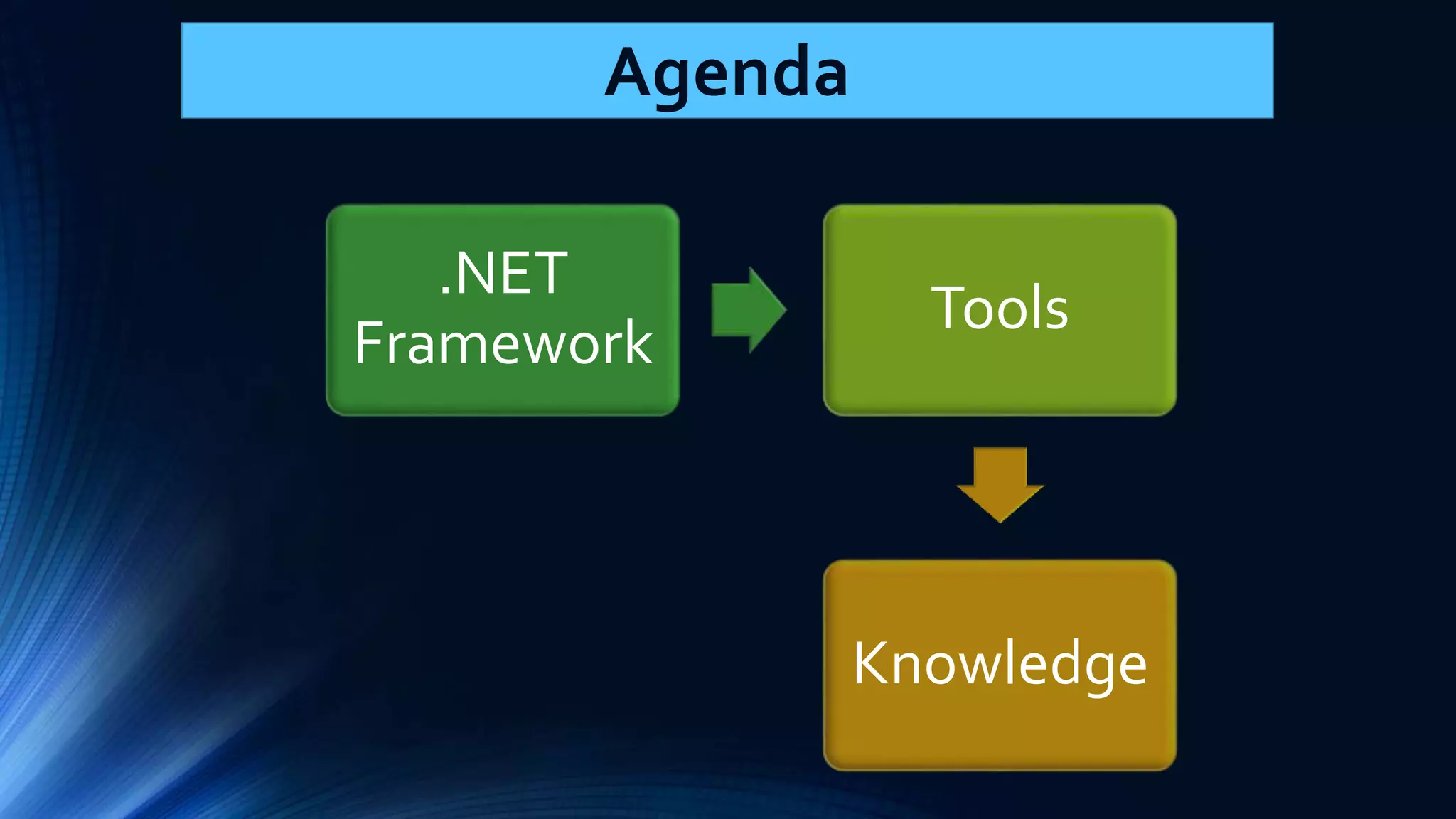 Agenda

.NET Framework

Tools

Knowledge